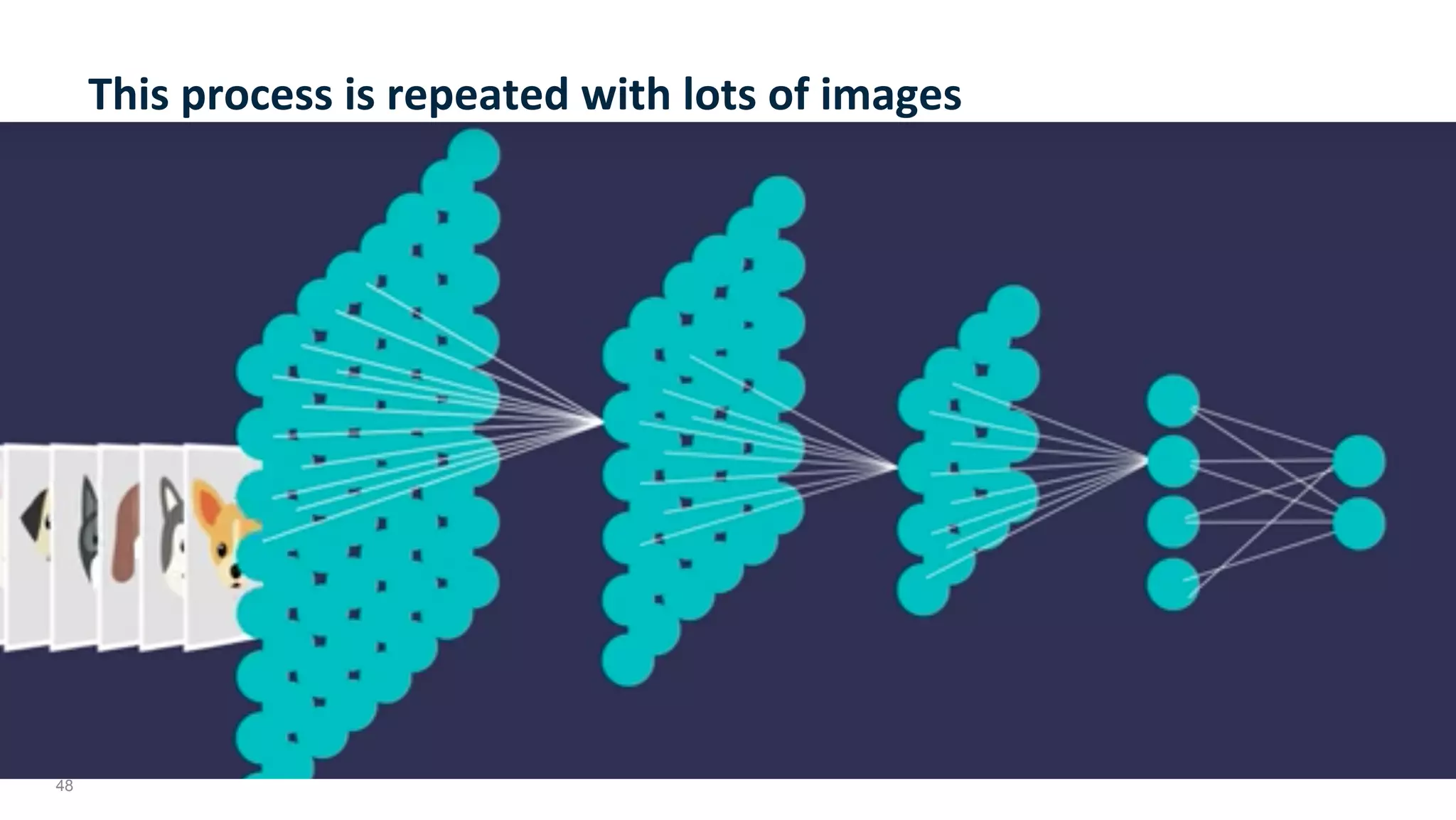 This process is repeated with lots of images

48